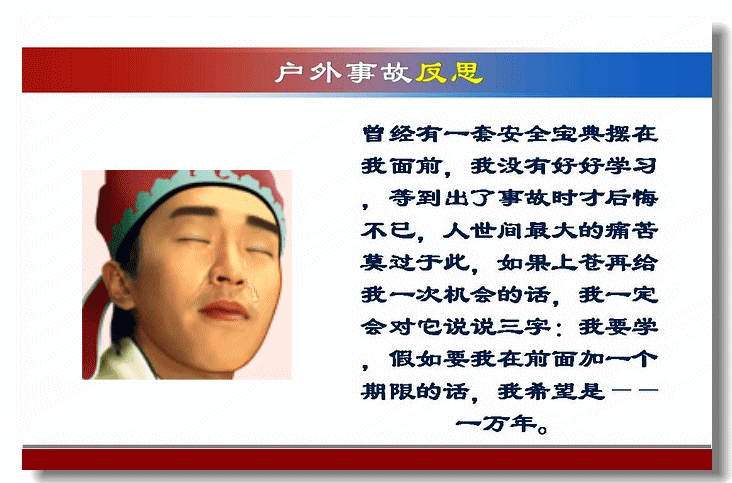 户外事故反思

曾经有一套安全宝典摆在我面前，我没有好好学习，等到出了事故时才后悔不已，人世间最大的痛苦莫过于此，如果上苍再给我一次机会的话，我一定会对它说说三字：我要学，假如要我在前面加一个期限的话，我希望是——一万年。